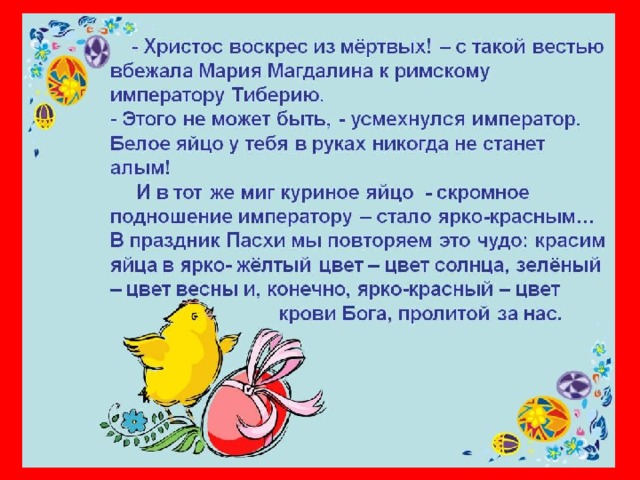 - Христос воскрес из мёртвых! – с такой вестью вбежала Мария Магдалина к римскому императору Тиберию.

- Этого не может быть, - усмехнулся император. Белое яйцо у тебя в руках никогда не станет алым!

И в тот же миг куриное яйцо - скромное подношение императору – стало ярко-красным… В праздник Пасхи мы повторяем это чудо: красим яйца в ярко- жёлтый цвет – цвет солнца, зелёный – цвет весны и, конечно, ярко-красный – цвет крови Бога, пролитой за нас.